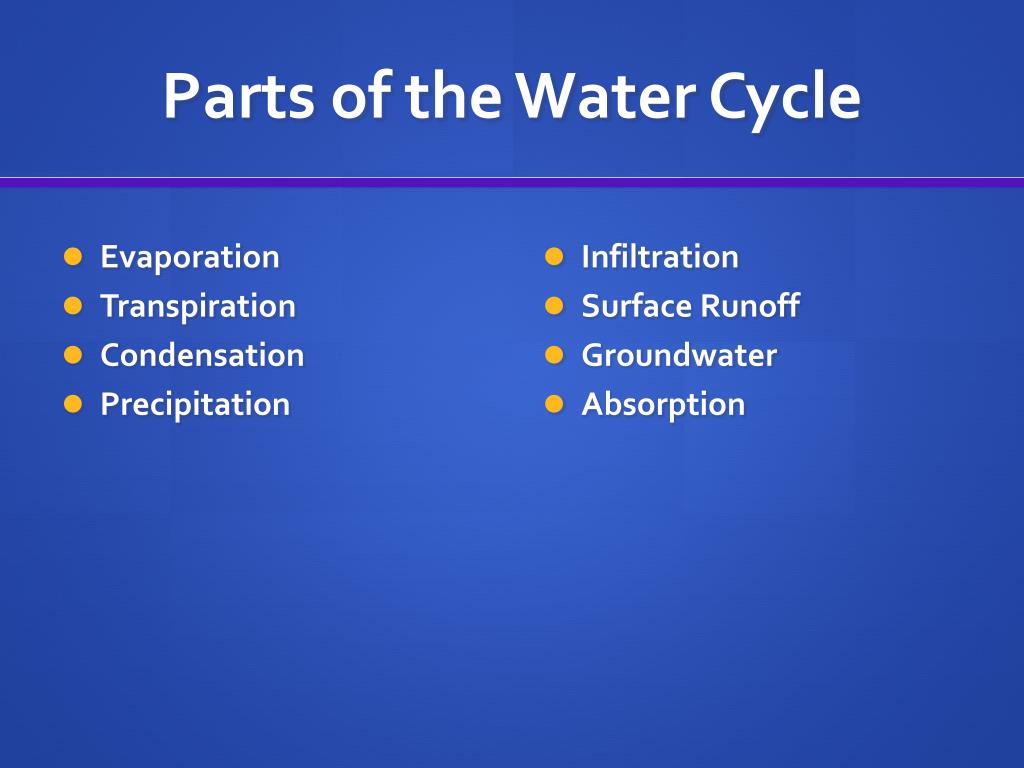 Parts of the Water Cycle

- Evaporation
- Transpiration
- Condensation
- Precipitation

- Infiltration
- Surface Runoff
- Groundwater
- Absorption